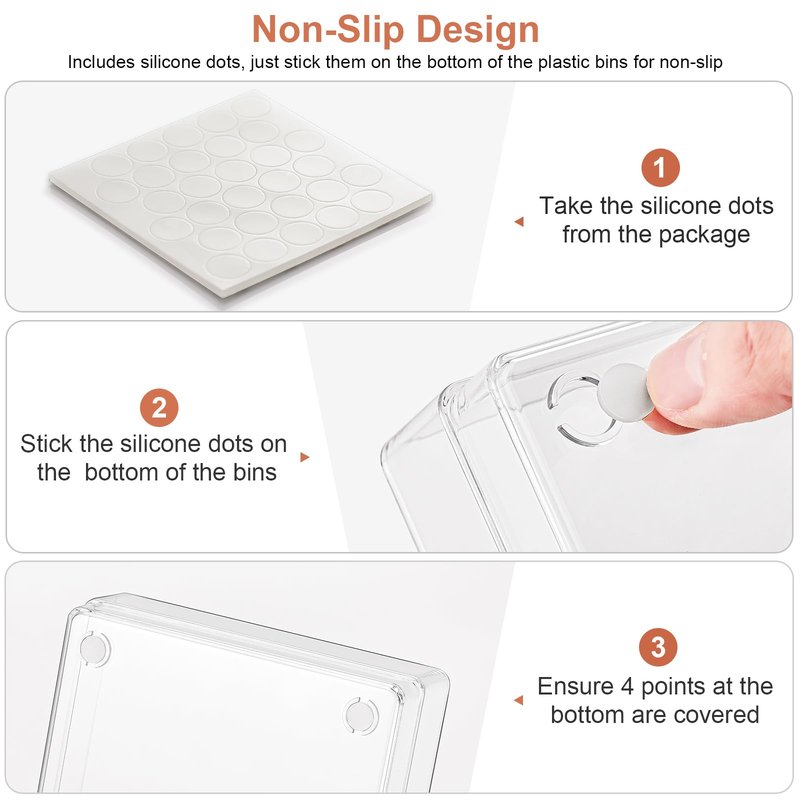 Non-Slip Design

Includes silicone dots, just stick them on the bottom of the plastic bins for non-slip

1

Take the silicone dots from the package

2

Stick the silicone dots on the bottom of the bins

3

Ensure 4 points at the bottom are covered